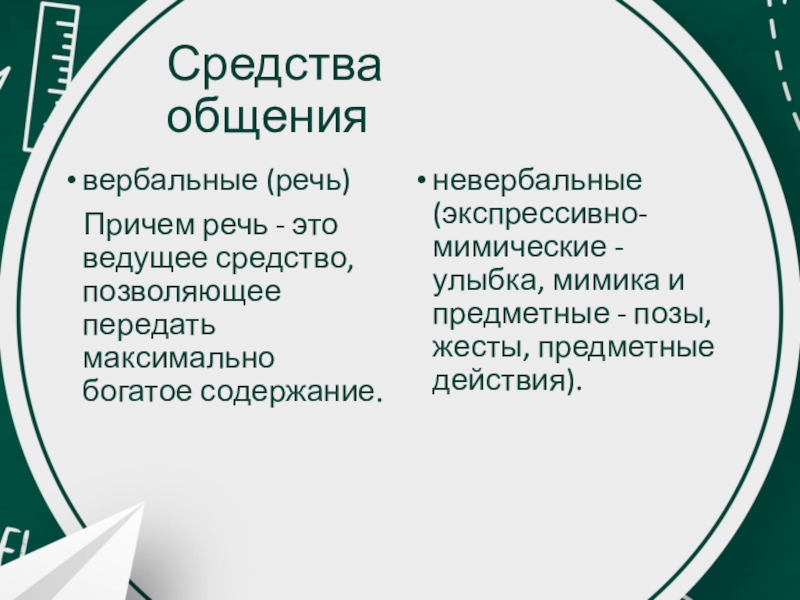 Средства общения

• вербальные (речь)

Причем речь - это ведущее средство, позволяющее передать максимально богатое содержание.

• невербальные (экспрессивно-мимические - улыбка, мимика и предметные - позы, жесты, предметные действия).